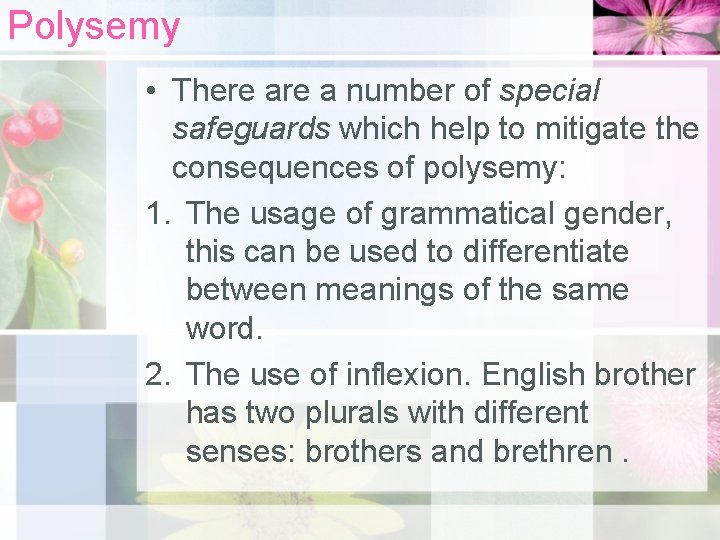 Polysemy

• There are a number of special safeguards which help to mitigate the consequences of polysemy:

1. The usage of grammatical gender, this can be used to differentiate between meanings of the same word.

2. The use of inflexion. English brother has two plurals with different senses: brothers and brethren .